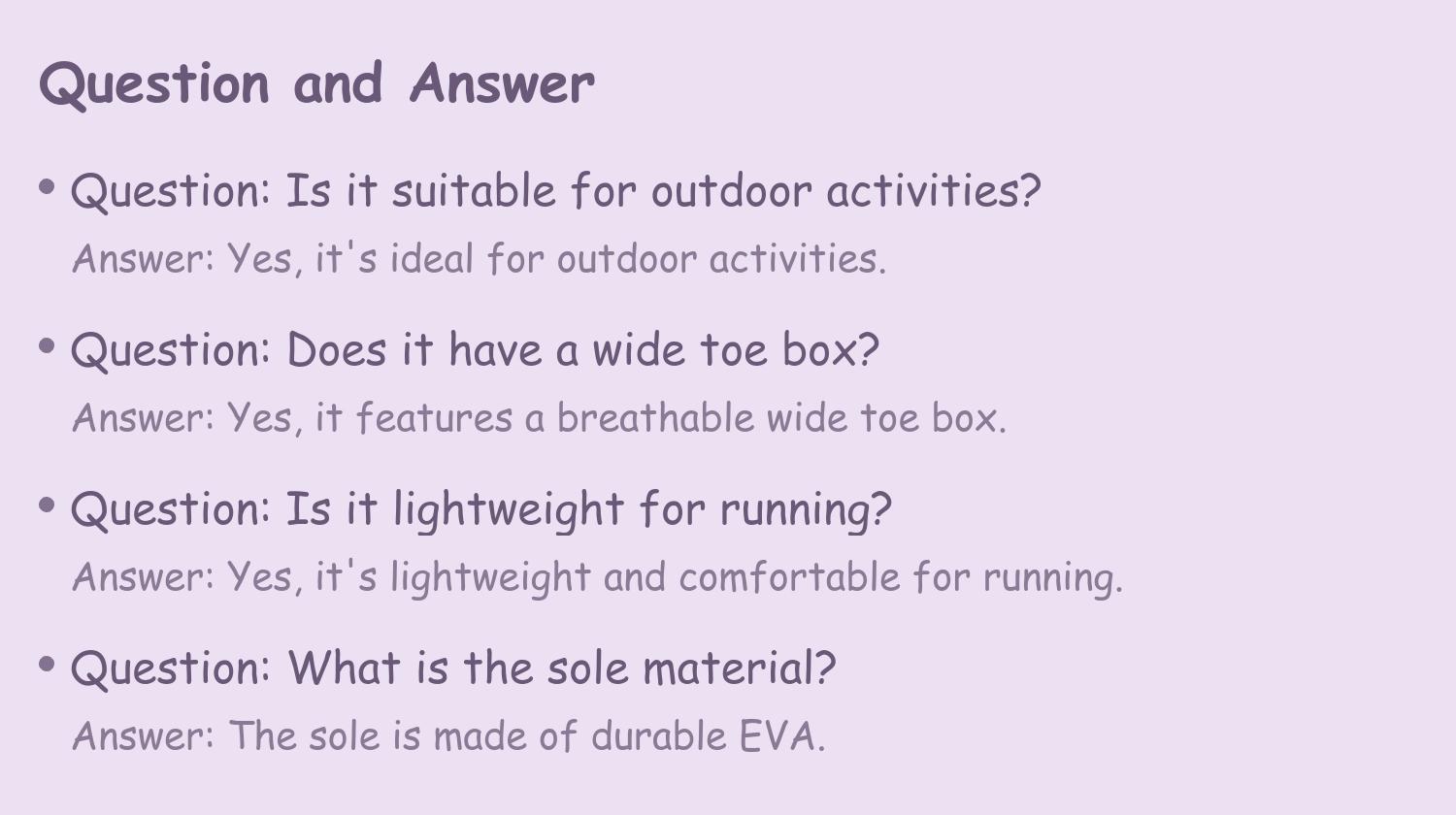 Question and Answer

• Question: Is it suitable for outdoor activities?
Answer: Yes, it's ideal for outdoor activities.

• Question: Does it have a wide toe box?
Answer: Yes, it features a breathable wide toe box.

• Question: Is it lightweight for running?
Answer: Yes, it's lightweight and comfortable for running.

• Question: What is the sole material?
Answer: The sole is made of durable EVA.